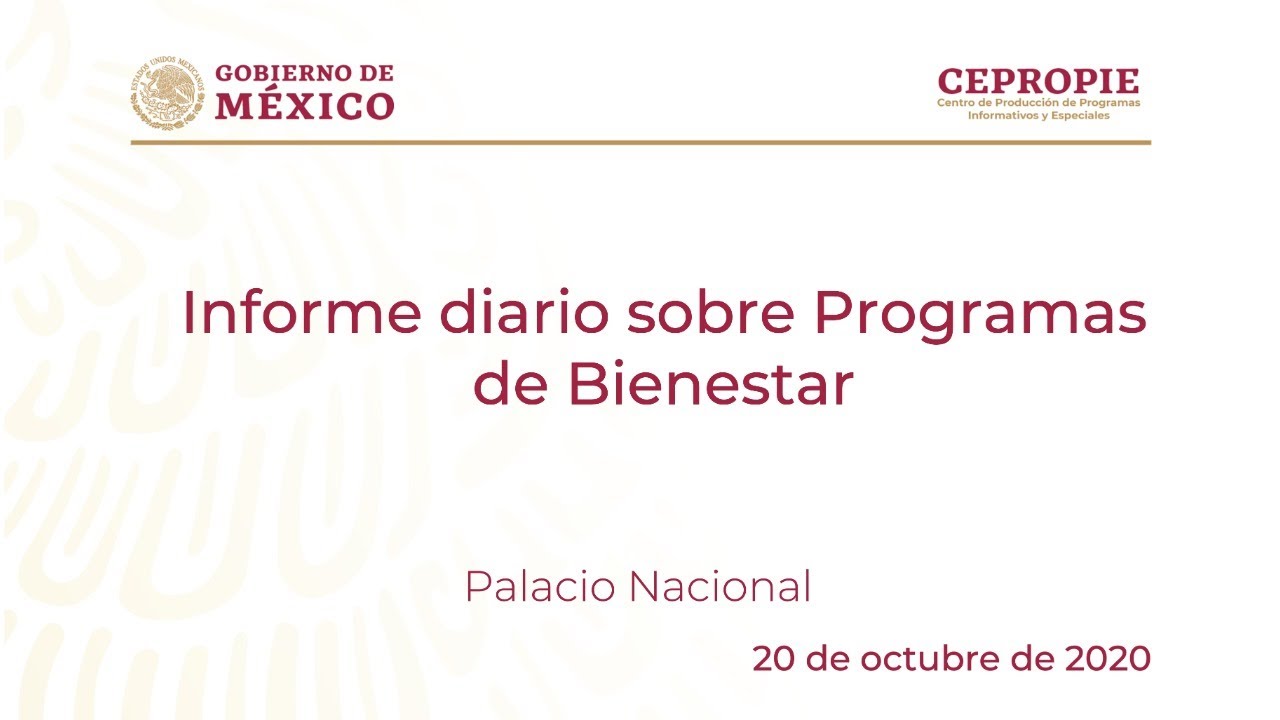 ESTADOS UNIDOS MEXICANOS
GOBIERNO DE
MÉXICO

CEPROPIE
Centro de Producción de Programas Informativos y Especiales

Informe diario sobre Programas de Bienestar

Palacio Nacional

20 de octubre de 2020